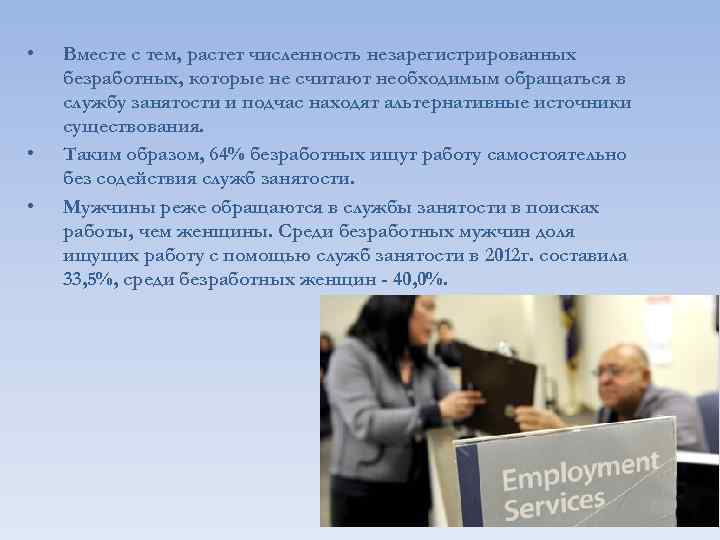 • Вместе с тем, растет численность незарегистрированных безработных, которые не считают необходимым обращаться в службу занятости и подчас находят альтернативные источники существования.

• Таким образом, 64% безработных ищут работу самостоятельно без содействия служб занятости.

• Мужчины реже обращаются в службы занятости в поисках работы, чем женщины. Среди безработных мужчин доля ищущих работу с помощью служб занятости в 2012г. составила 33,5%, среди безработных женщин - 40,0%.

Employment Services